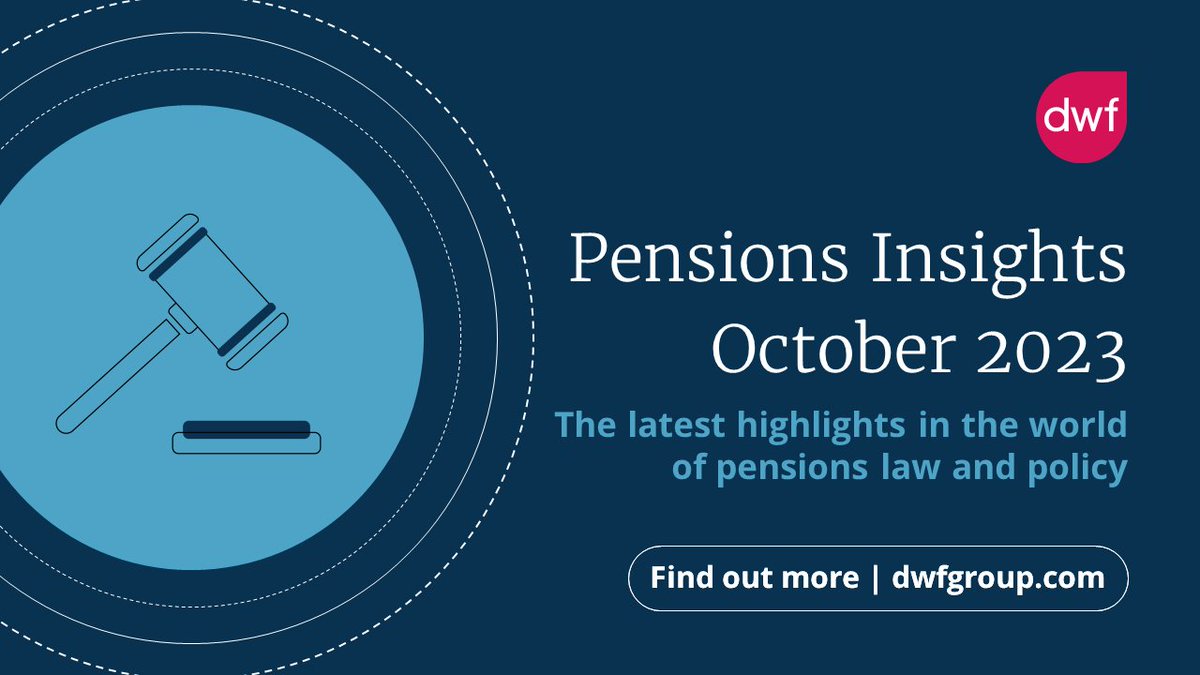 dwf

Pensions Insights October 2023

The latest highlights in the world of pensions law and policy

Find out more | dwfgroup.com